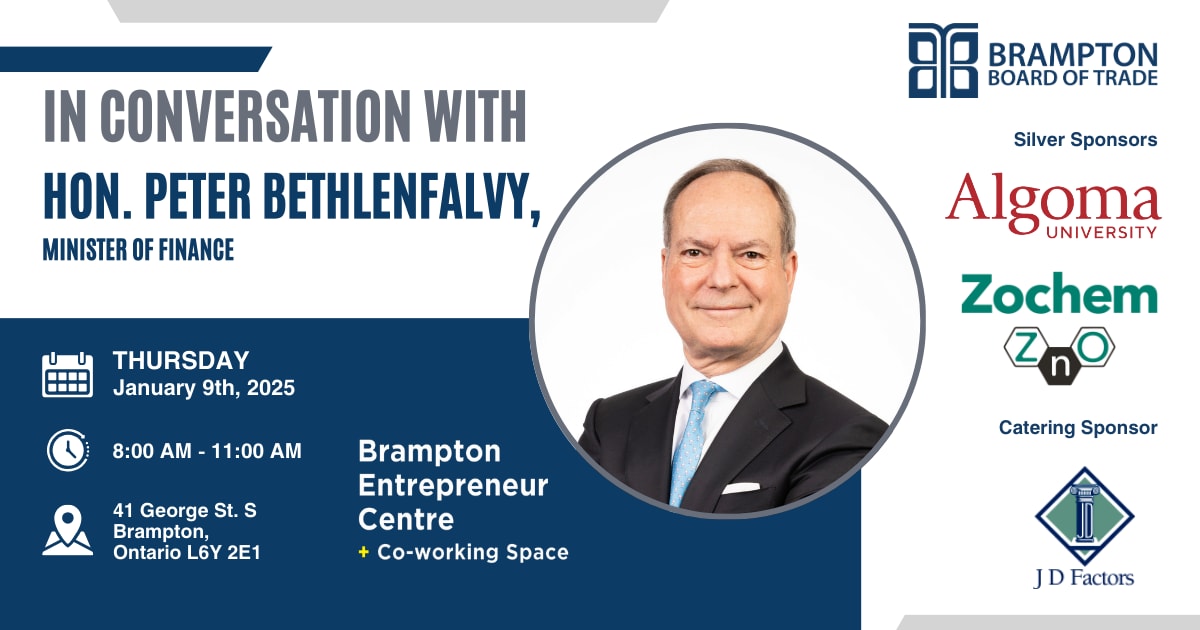 IN CONVERSATION WITH
HON. PETER BETHLENFALVY,
MINISTER OF FINANCE

THURSDAY
January 9th, 2025

8:00 AM - 11:00 AM

41 George St. S
Brampton,
Ontario L6Y 2E1

Brampton Entrepreneur Centre
+ Co-working Space

BRAMPTON
BOARD OF TRADE

Silver Sponsors

Algoma
UNIVERSITY

Zochem
ZnO

Catering Sponsor

J D Factors